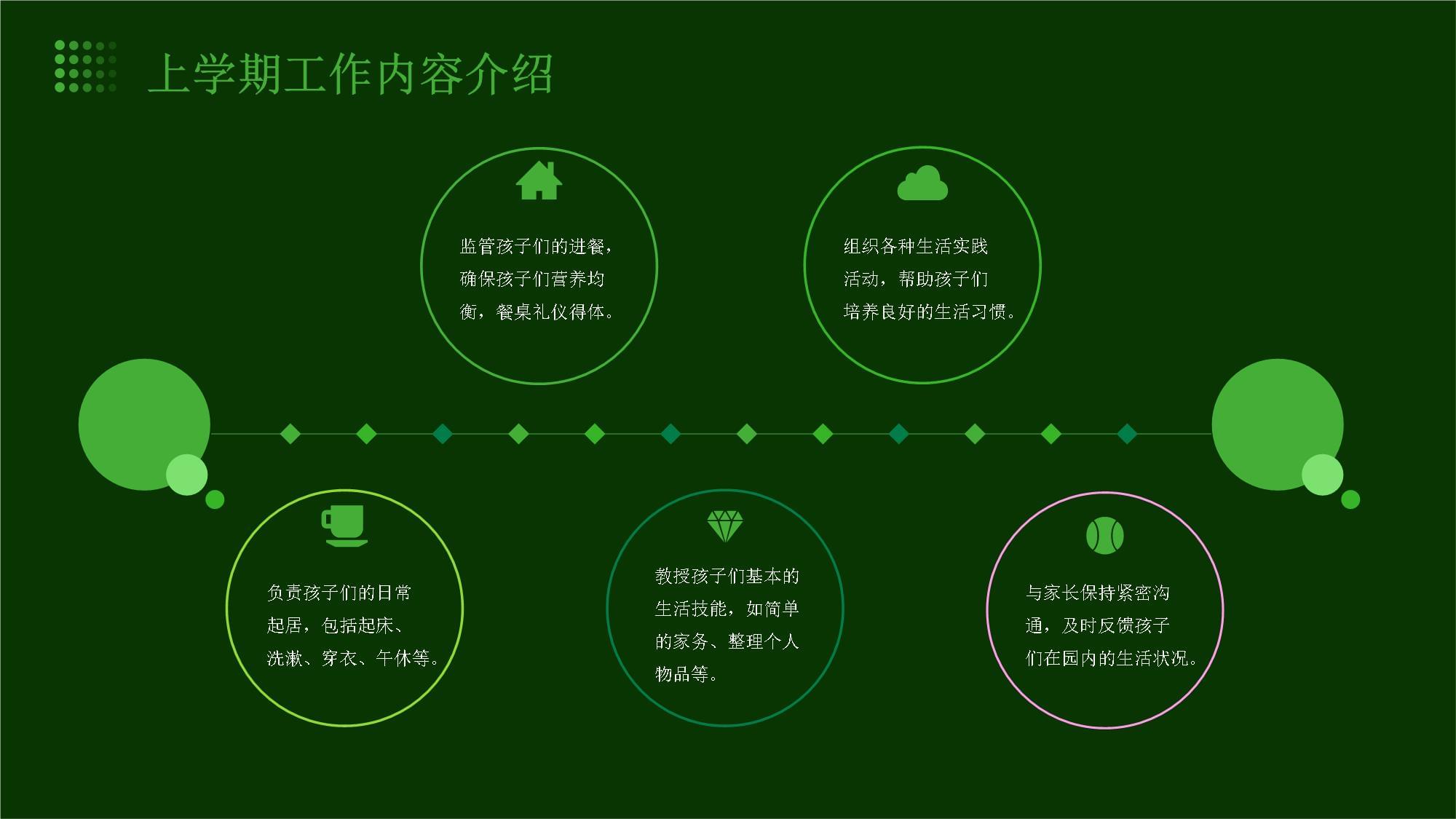 上学期工作内容介绍

监管孩子们的进餐，确保孩子们营养均衡，餐桌礼仪得体。

组织各种生活实践活动，帮助孩子们培养良好的生活习惯。

负责孩子们的日常起居，包括起床、洗漱、穿衣、午休等。

教授孩子们基本的生活技能，如简单的家务、整理个人物品等。

与家长保持紧密沟通，及时反馈孩子们在园内的生活状况。